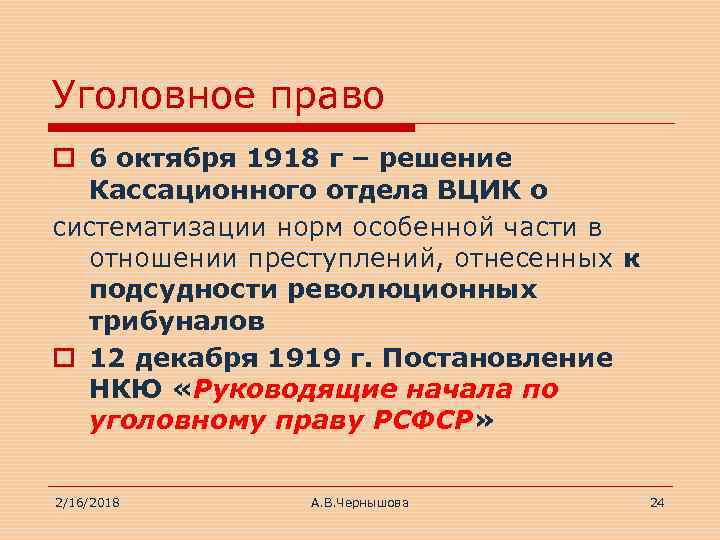 Уголовное право

6 октября 1918 г – решение Кассационного отдела ВЦИК о систематизации норм особенной части в отношении преступлений, отнесенных к подсудности революционных трибуналов

12 декабря 1919 г. Постановление НКЮ «Руководящие начала по уголовному праву РСФСР»

2/16/2018 А.В.Чернышова 24